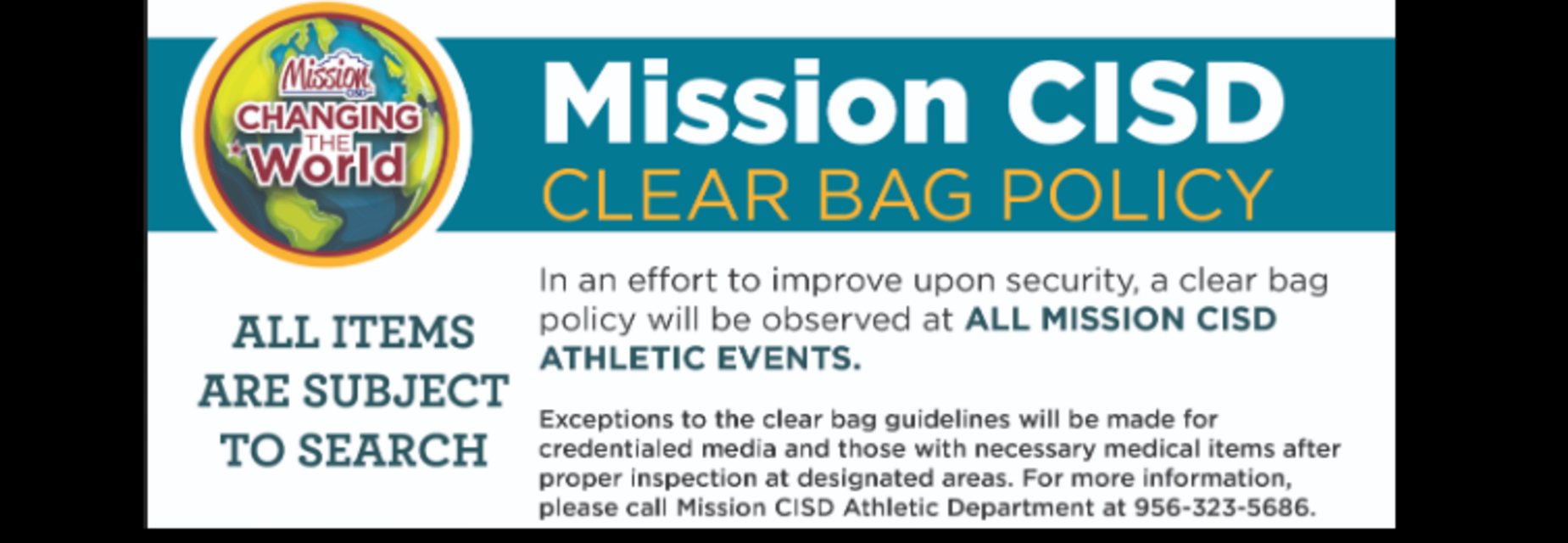 Mission CISD
CHANGING THE World

Mission CISD
CLEAR BAG POLICY

ALL ITEMS ARE SUBJECT TO SEARCH

In an effort to improve upon security, a clear bag policy will be observed at ALL MISSION CISD ATHLETIC EVENTS.

Exceptions to the clear bag guidelines will be made for credentialed media and those with necessary medical items after proper inspection at designated areas. For more information, please call Mission CISD Athletic Department at 956-323-5686.